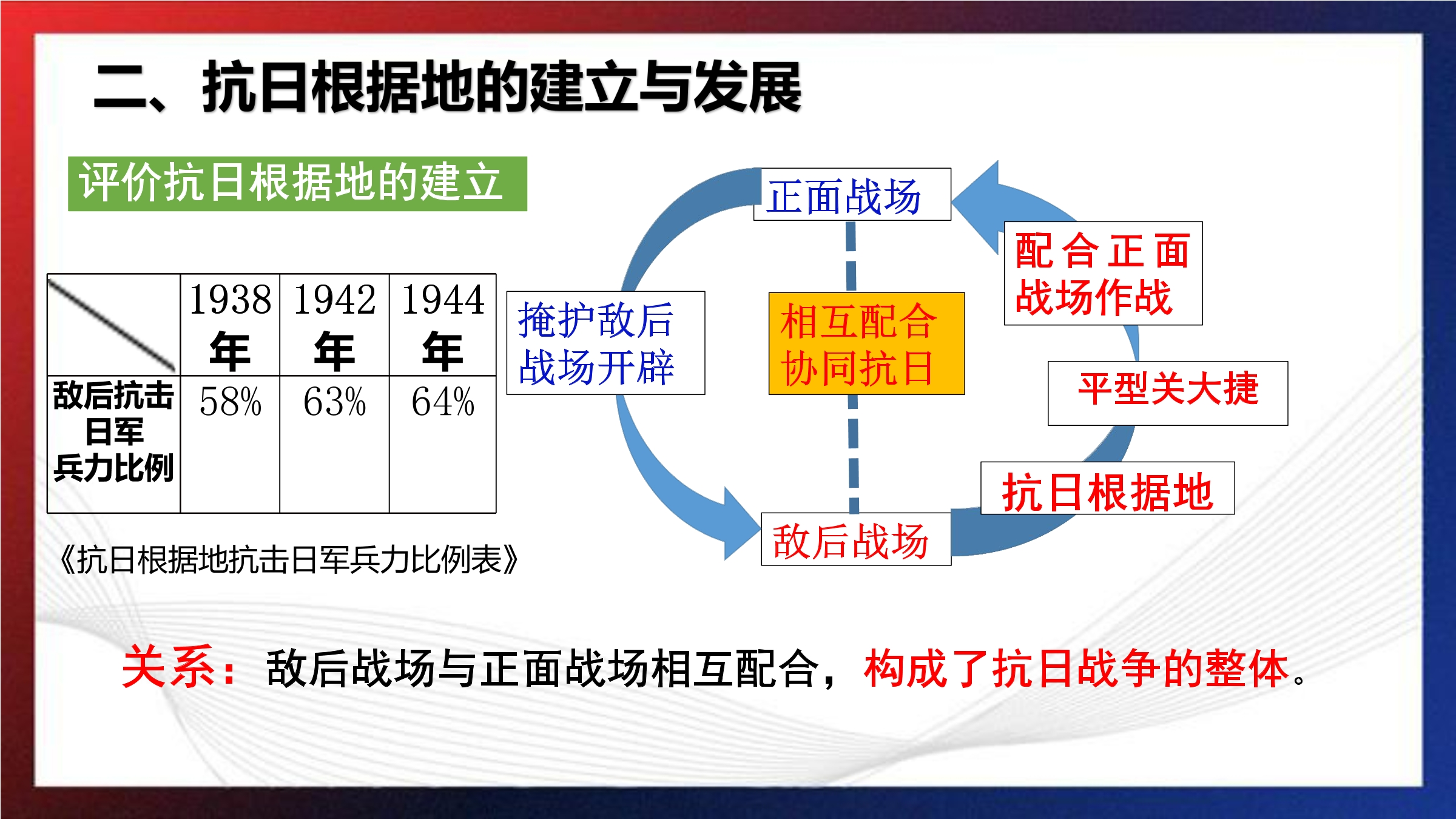 二、抗日根据地的建立与发展

评价抗日根据地的建立

| | 1938年 | 1942年 | 1944年 |
|---|---|---|---|
| 敌后抗击日军兵力比例 | 58% | 63% | 64% |

《抗日根据地抗击日军兵力比例表》

正面战场

掩护敌后战场开辟

相互配合协同抗日

配合正面战场作战

平型关大捷

抗日根据地

敌后战场

关系：敌后战场与正面战场相互配合，构成了抗日战争的整体。